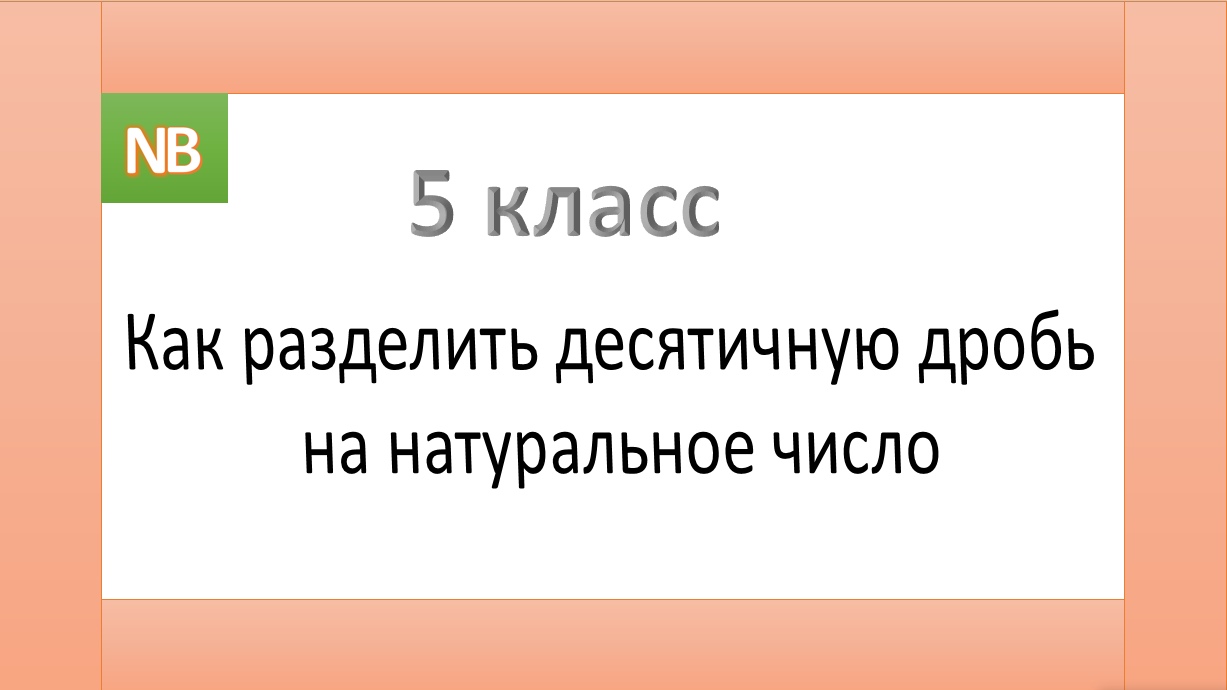 NB

5 класс

Как разделить десятичную дробь на натуральное число